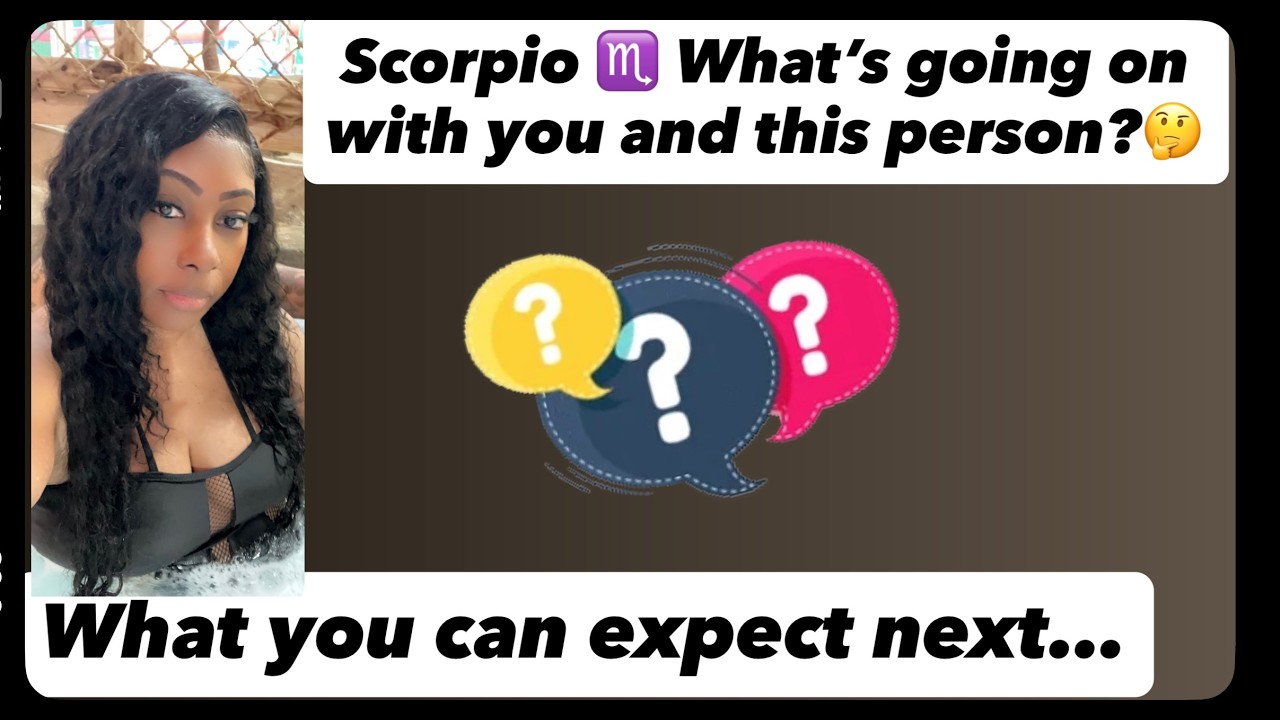 Scorpio ♏ What's going on with you and this person?🤔

?

?

?

What you can expect next...